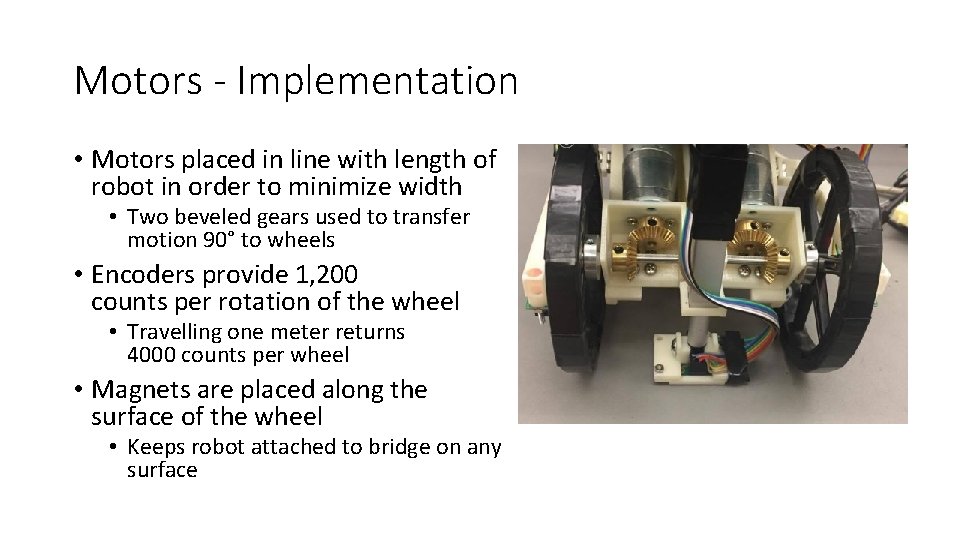 Motors - Implementation

• Motors placed in line with length of robot in order to minimize width
  • Two beveled gears used to transfer motion 90° to wheels
• Encoders provide 1,200 counts per rotation of the wheel
  • Travelling one meter returns 4000 counts per wheel
• Magnets are placed along the surface of the wheel
  • Keeps robot attached to bridge on any surface